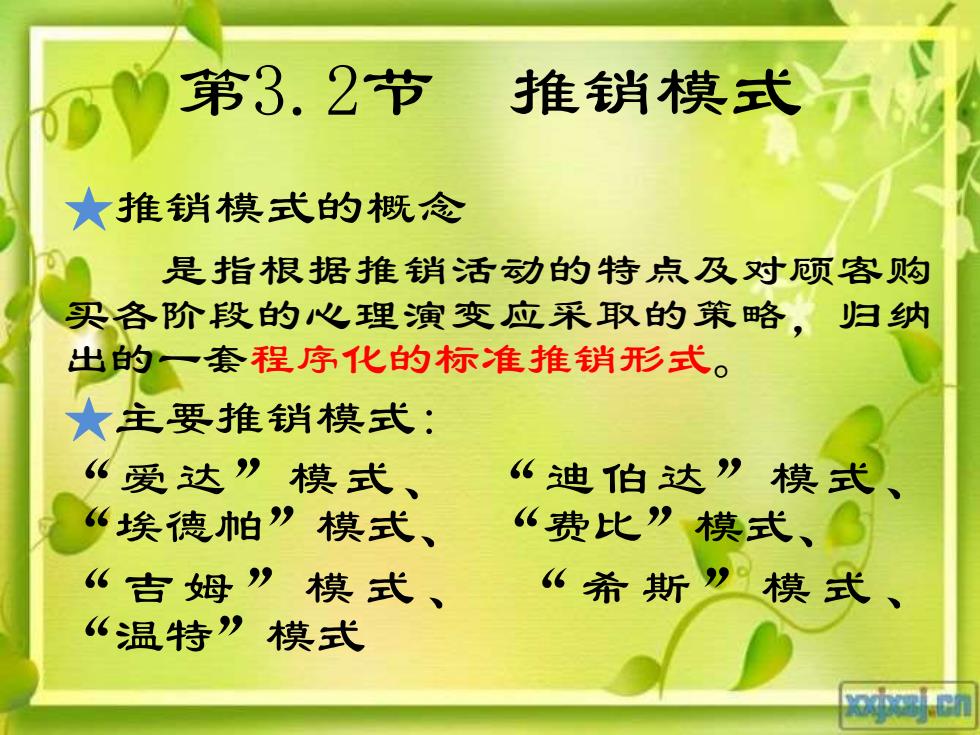 第3.2节　推销模式

★推销模式的概念

是指根据推销活动的特点及对顾客购买各阶段的心理演变应采取的策略，归纳出的一套程序化的标准推销形式。

★主要推销模式：

“爱达”模式、　“迪伯达”模式、
“埃德帕”模式、　“费比”模式、
“吉姆”模式、　“希斯”模式、
“温特”模式

xxjxsj.cn